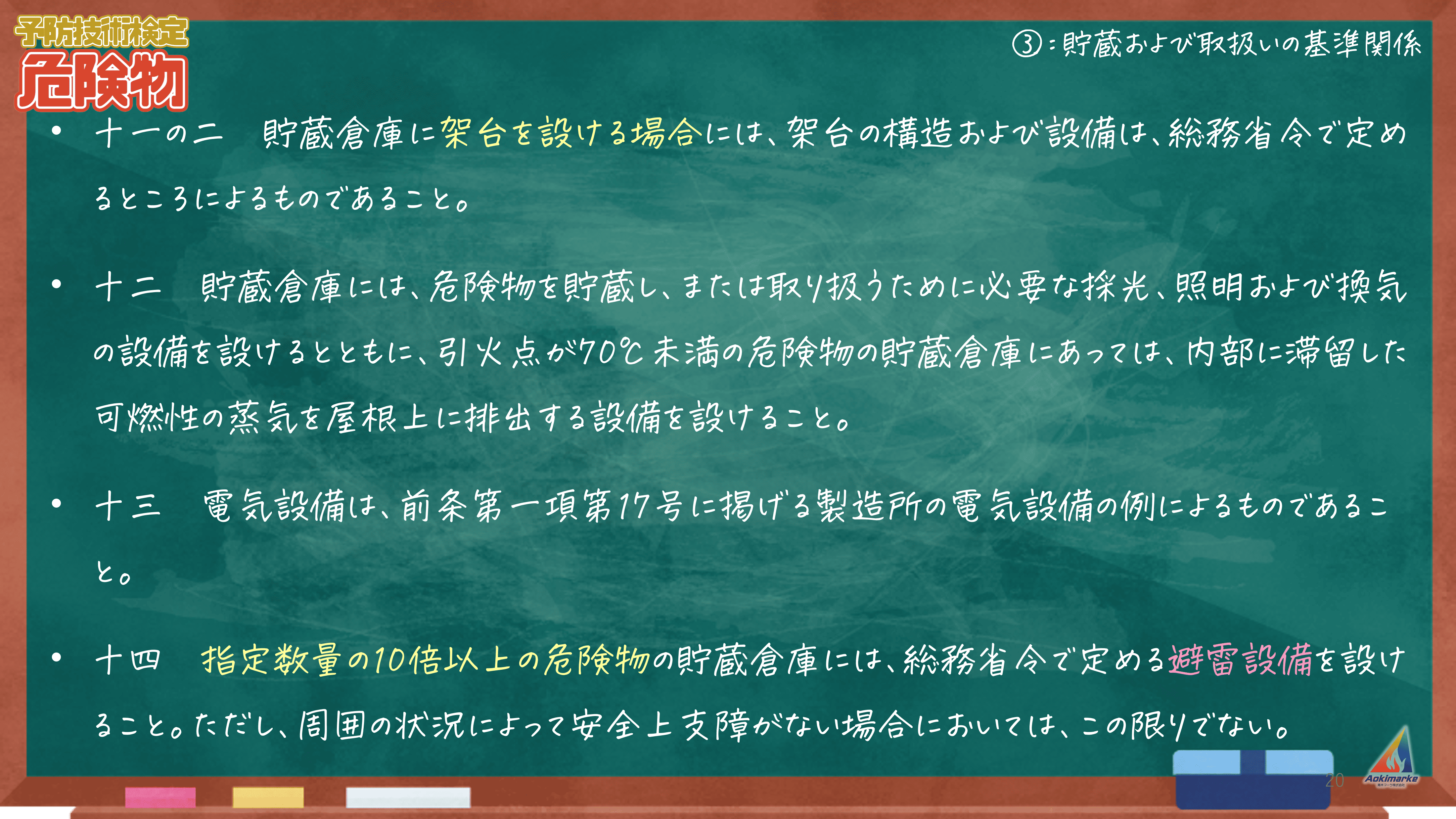 予防技術検定
危険物

③：貯蔵および取扱いの基準関係

• 十一の二　貯蔵倉庫に架台を設ける場合には、架台の構造および設備は、総務省令で定めるところによるものであること。

• 十二　貯蔵倉庫には、危険物を貯蔵し、または取り扱うために必要な採光、照明および換気の設備を設けるとともに、引火点が70℃未満の危険物の貯蔵倉庫にあっては、内部に滞留した可燃性の蒸気を屋根上に排出する設備を設けること。

• 十三　電気設備は、前条第一項第17号に掲げる製造所の電気設備の例によるものであること。

• 十四　指定数量の10倍以上の危険物の貯蔵倉庫には、総務省令で定める避雷設備を設けること。ただし、周囲の状況によって安全上支障がない場合においては、この限りでない。

20

Aokimarke